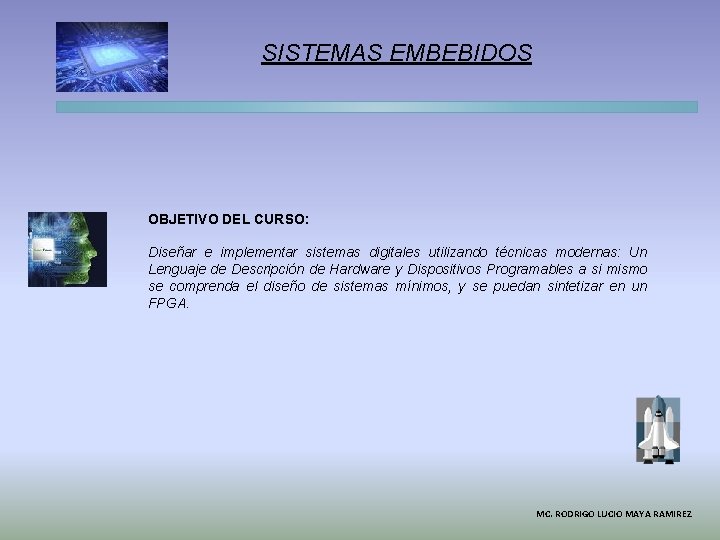 SISTEMAS EMBEBIDOS

OBJETIVO DEL CURSO:

Diseñar e implementar sistemas digitales utilizando técnicas modernas: Un Lenguaje de Descripción de Hardware y Dispositivos Programables a si mismo se comprenda el diseño de sistemas mínimos, y se puedan sintetizar en un FPGA.

MC. RODRIGO LUCIO MAYA RAMIREZ